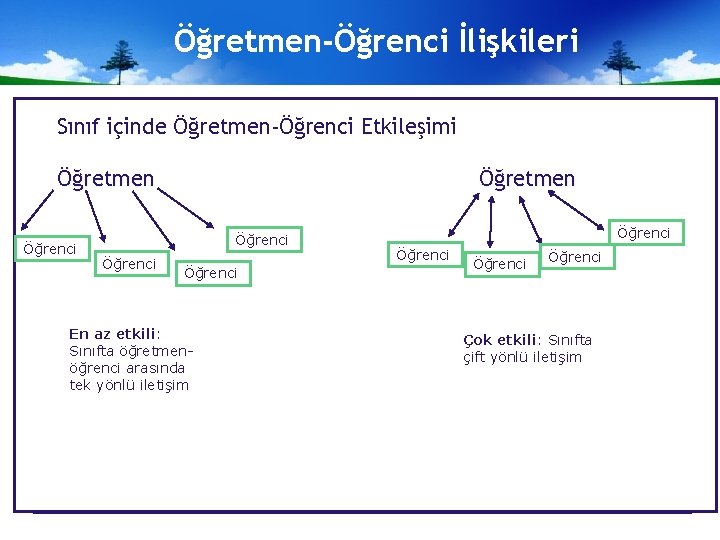 Öğretmen-Öğrenci İlişkileri

Sınıf içinde Öğretmen-Öğrenci Etkileşimi

Öğretmen

Öğrenci

Öğrenci

Öğrenci

Öğrenci

En az etkili: Sınıfta öğretmen-öğrenci arasında tek yönlü iletişim

Öğretmen

Öğrenci

Öğrenci

Öğrenci

Öğrenci

Çok etkili: Sınıfta çift yönlü iletişim